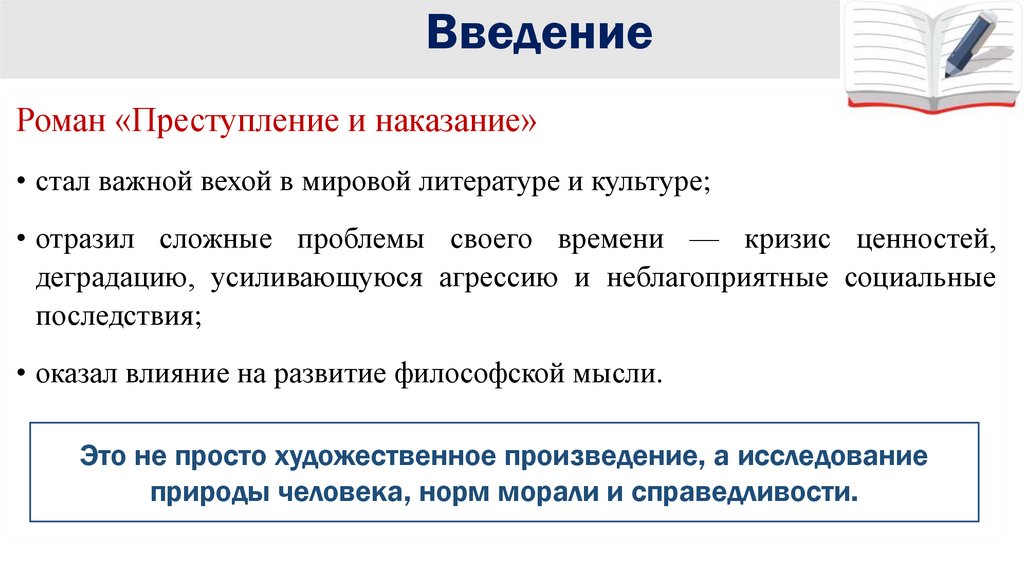 Введение

Роман «Преступление и наказание»

• стал важной вехой в мировой литературе и культуре;

• отразил сложные проблемы своего времени — кризис ценностей, деградацию, усиливающуюся агрессию и неблагоприятные социальные последствия;

• оказал влияние на развитие философской мысли.

Это не просто художественное произведение, а исследование природы человека, норм морали и справедливости.